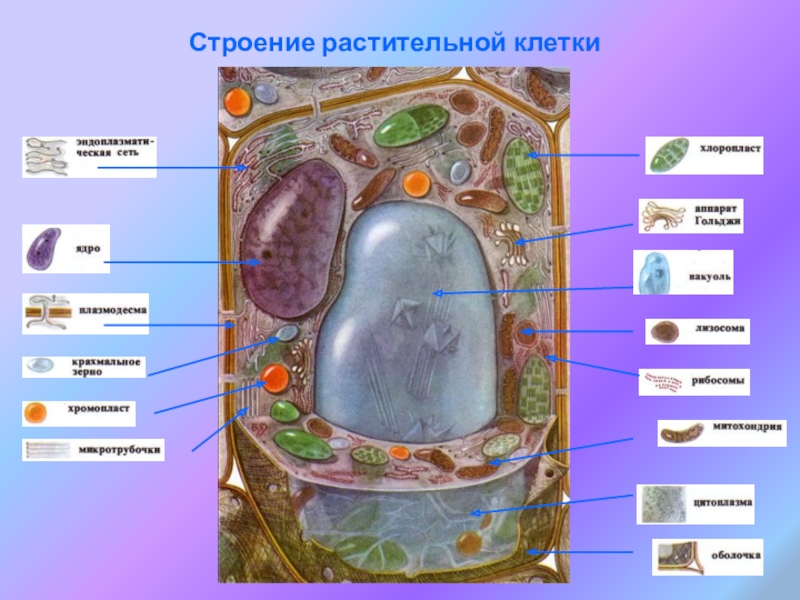 Строение растительной клетки

эндоплазматическая сеть

ядро

плазмодесма

крахмальное зерно

хромопласт

микротрубочки

хлоропласт

аппарат Гольджи

вакуоль

лизосома

рибосомы

митохондрия

цитоплазма

оболочка